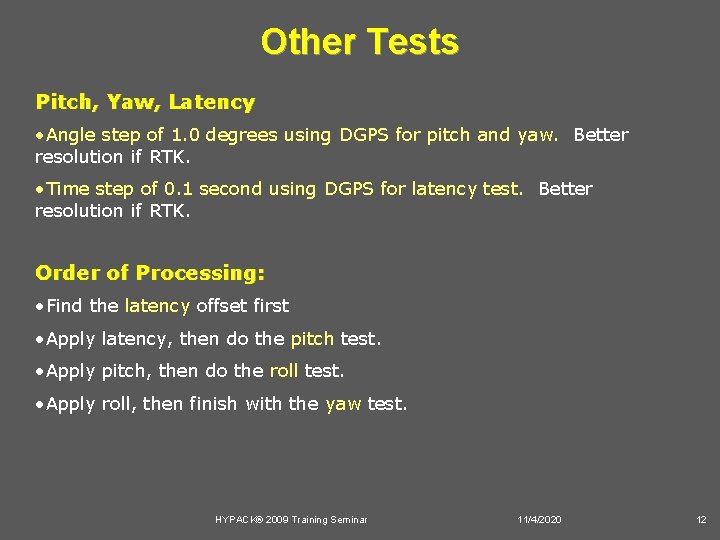 Other Tests

Pitch, Yaw, Latency

•Angle step of 1.0 degrees using DGPS for pitch and yaw. Better resolution if RTK.

•Time step of 0.1 second using DGPS for latency test. Better resolution if RTK.

Order of Processing:

•Find the latency offset first

•Apply latency, then do the pitch test.

•Apply pitch, then do the roll test.

•Apply roll, then finish with the yaw test.

HYPACK® 2009 Training Seminar

11/4/2020

12